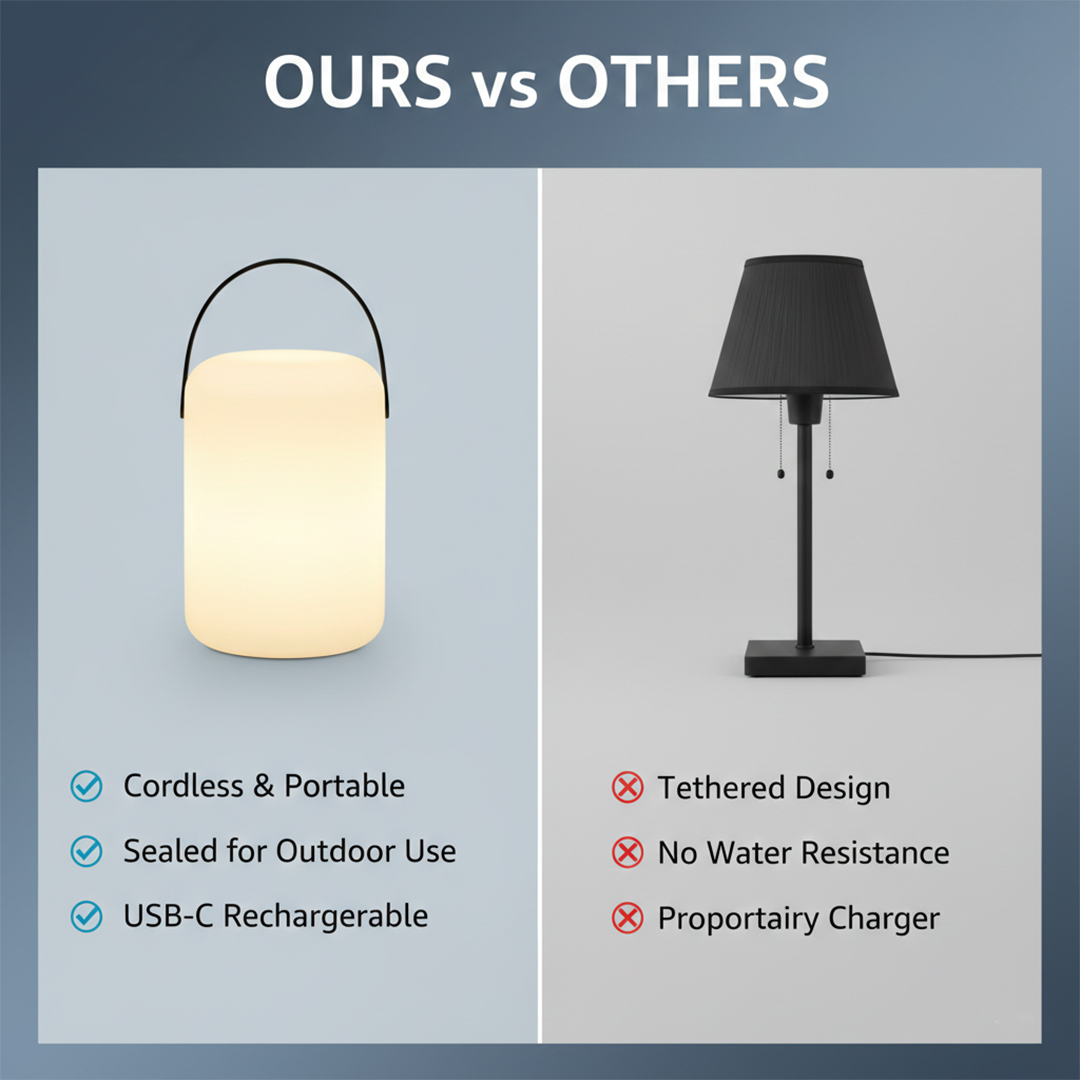 OURS vs OTHERS

Cordless & Portable

Sealed for Outdoor Use

USB-C Rechargerable

Tethered Design

No Water Resistance

Proportairy Charger